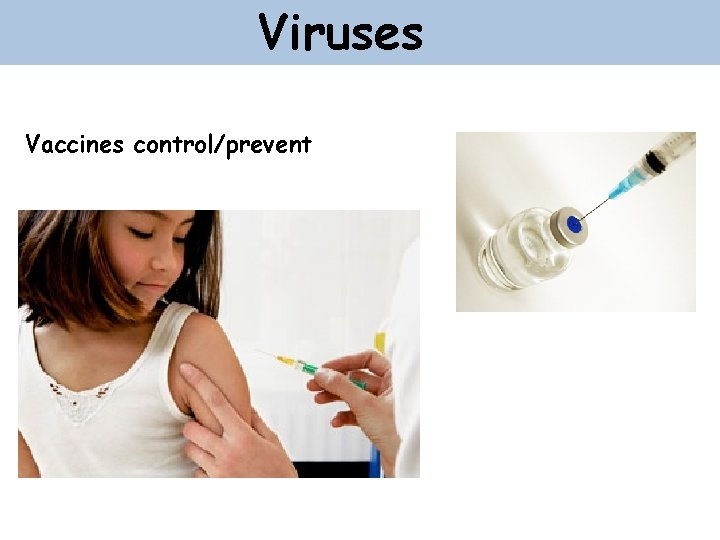 Viruses

Vaccines control/prevent